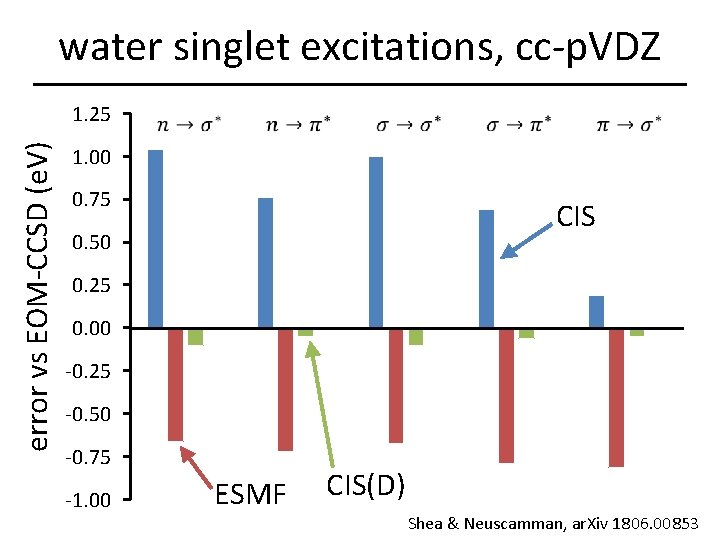 water singlet excitations, cc-pVDZ

error vs EOM-CCSD (eV)

1.25
1.00
0.75
0.50
0.25
0.00
-0.25
-0.50
-0.75
-1.00

$n \rightarrow \sigma^*$ $n \rightarrow \pi^*$ $\sigma \rightarrow \sigma^*$ $\sigma \rightarrow \pi^*$ $\pi \rightarrow \sigma^*$

CIS

ESMF

CIS(D)

Shea & Neuscamman, arXiv 1806.00853